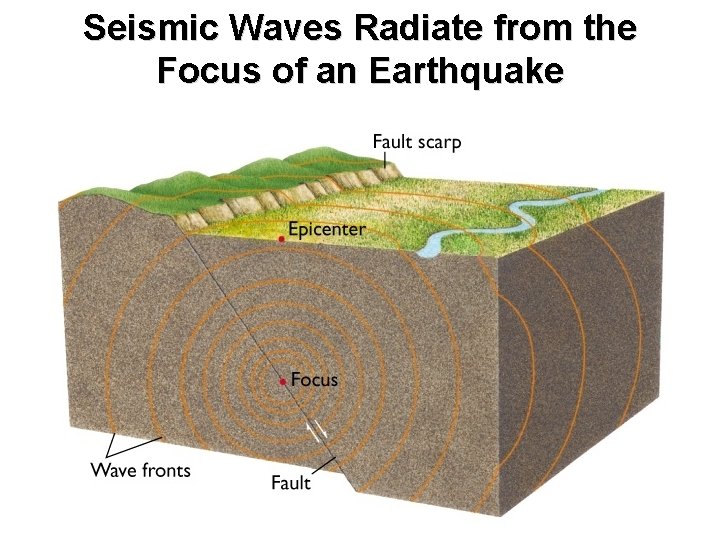 Seismic Waves Radiate from the Focus of an Earthquake

Fault scarp

Epicenter

Focus

Wave fronts

Fault